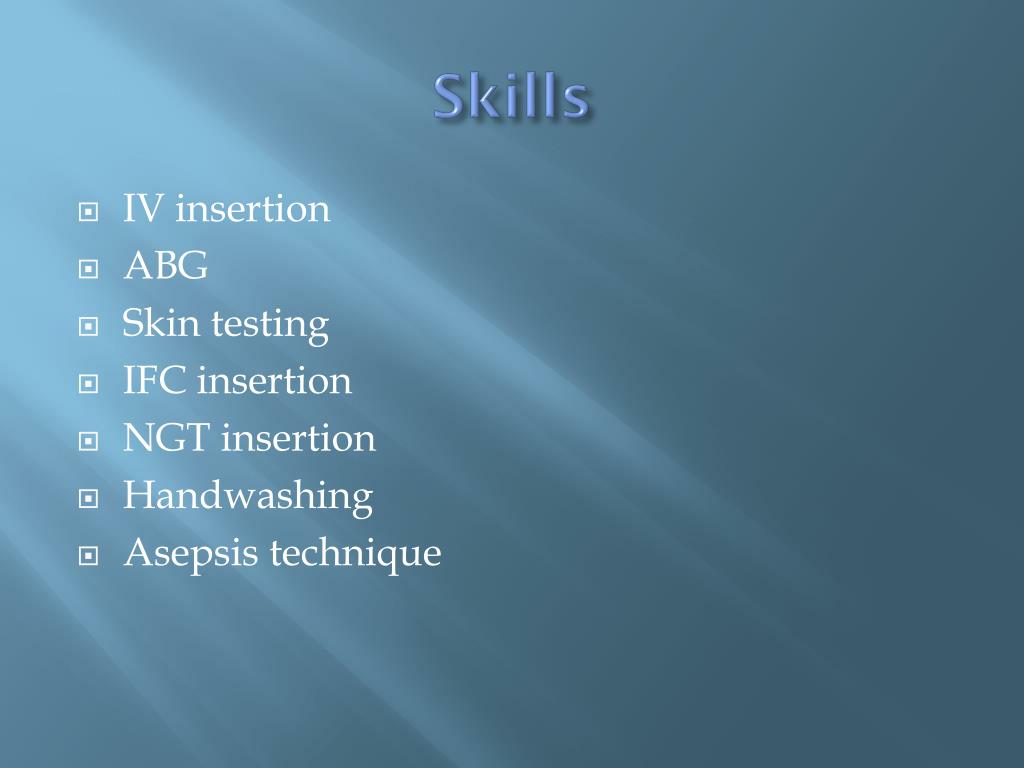 Skills

- IV insertion
- ABG
- Skin testing
- IFC insertion
- NGT insertion
- Handwashing
- Asepsis technique